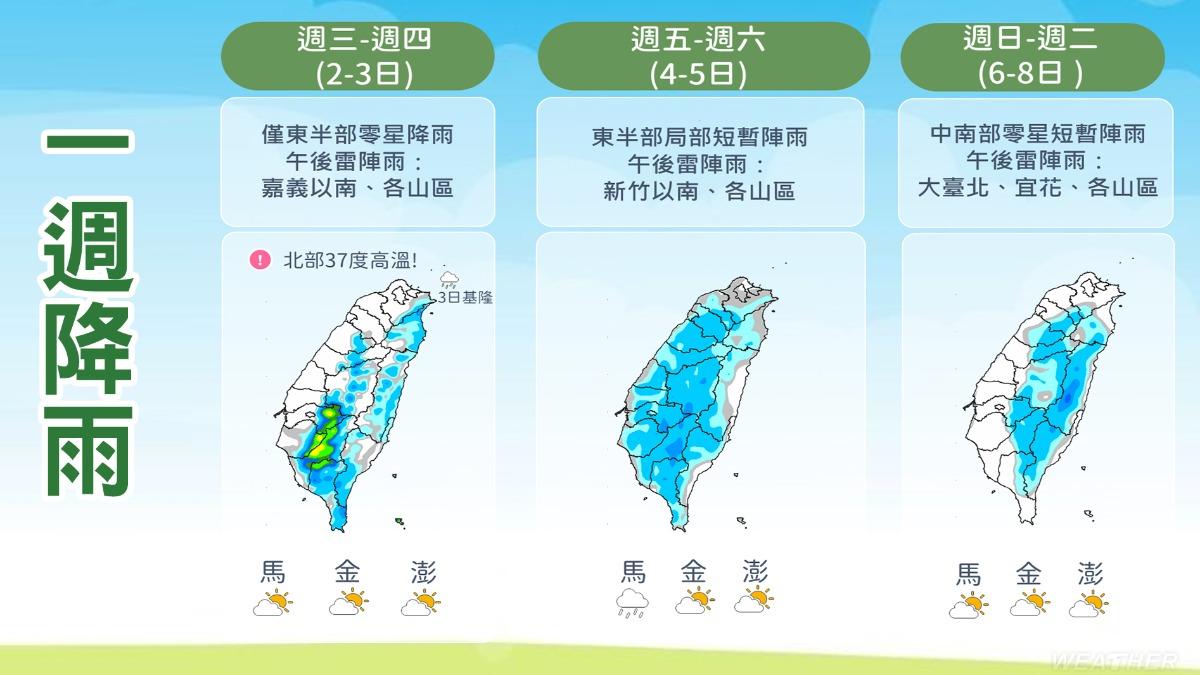 一週降雨

週三-週四
(2-3日)

僅東半部零星降雨
午後雷陣雨：
嘉義以南、各山區

! 北部37度高溫!

3日基隆

馬 金 澎

週五-週六
(4-5日)

東半部局部短暫陣雨
午後雷陣雨：
新竹以南、各山區

馬 金 澎

週日-週二
(6-8日 )

中南部零星短暫陣雨
午後雷陣雨：
大臺北、宜花、各山區

馬 金 澎

WEATHER